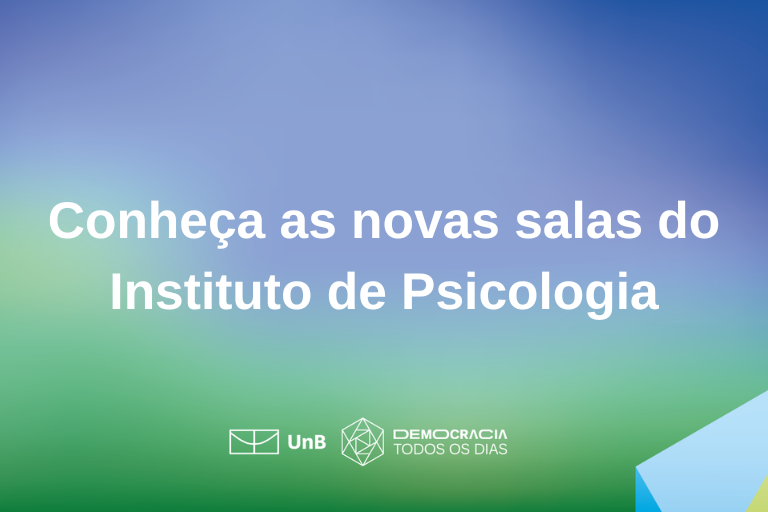 Conheça as novas salas do Instituto de Psicologia

UnB DEMOCRACIA TODOS OS DIAS